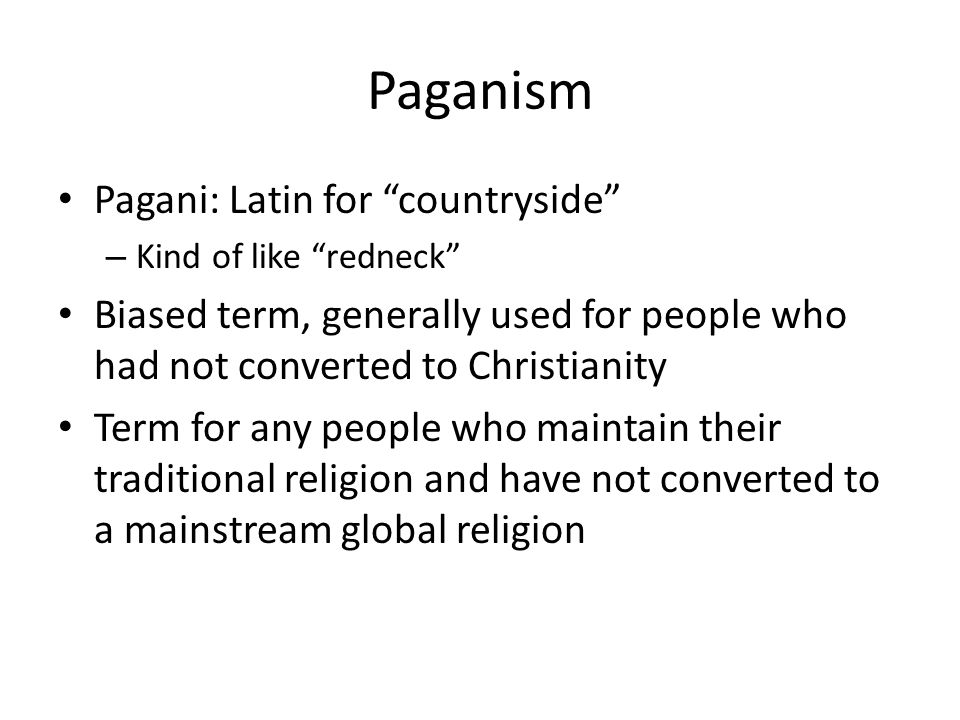 Paganism

• Pagani: Latin for “countryside”
– Kind of like “redneck”
• Biased term, generally used for people who had not converted to Christianity
• Term for any people who maintain their traditional religion and have not converted to a mainstream global religion